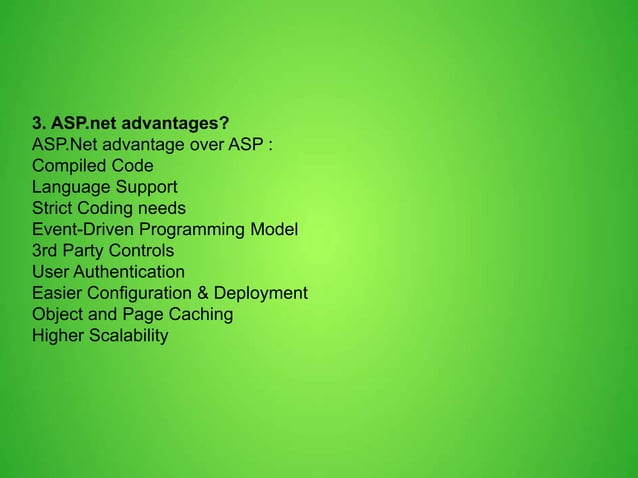 3. ASP.net advantages?
ASP.Net advantage over ASP :
Compiled Code
Language Support
Strict Coding needs
Event-Driven Programming Model
3rd Party Controls
User Authentication
Easier Configuration & Deployment
Object and Page Caching
Higher Scalability